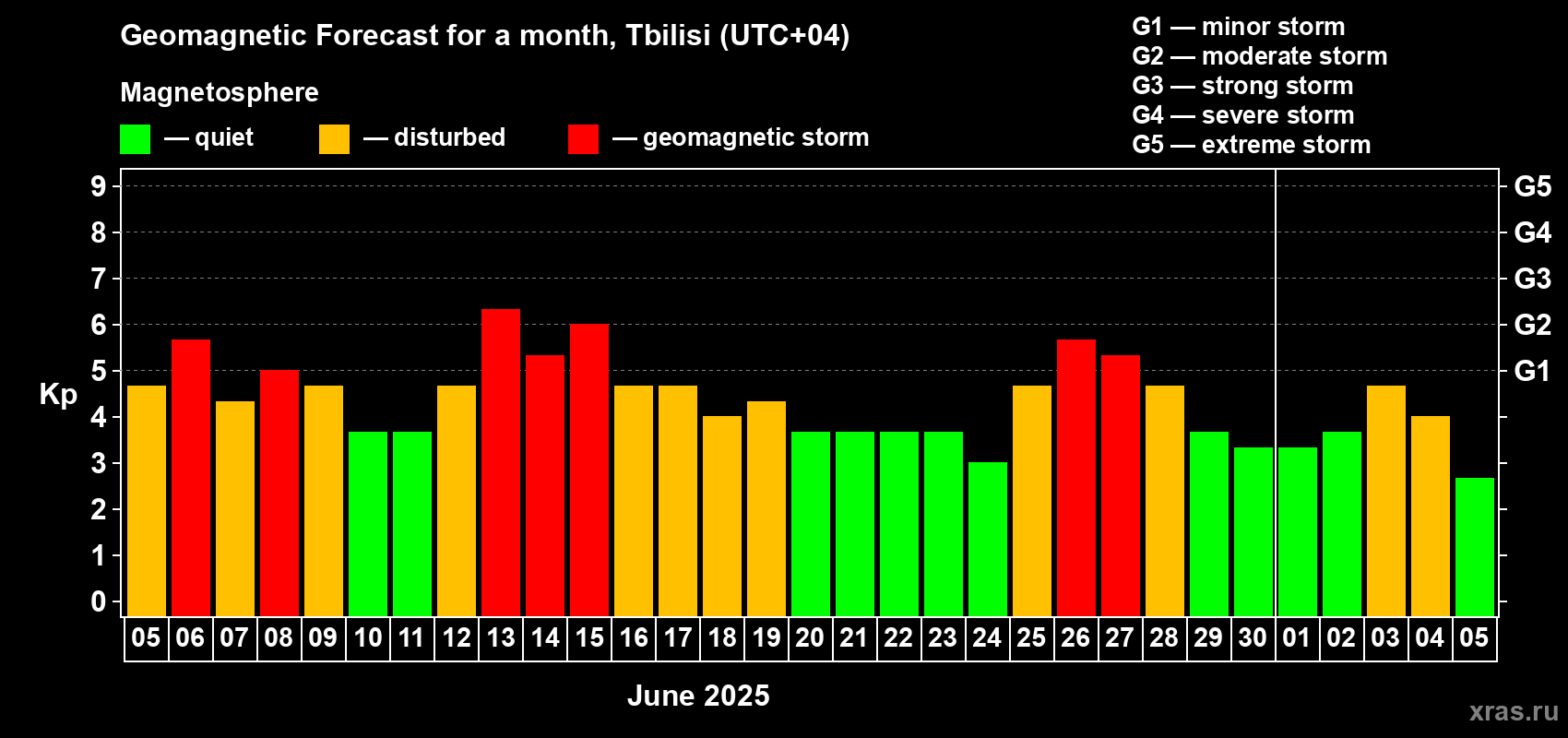 Geomagnetic Forecast for a month, Tbilisi (UTC+04)

Magnetosphere

— quiet — disturbed — geomagnetic storm

G1 — minor storm
G2 — moderate storm
G3 — strong storm
G4 — severe storm
G5 — extreme storm

Kp

9
8
7
6
5
4
3
2
1
0

G5
G4
G3
G2
G1

05 06 07 08 09 10 11 12 13 14 15 16 17 18 19 20 21 22 23 24 25 26 27 28 29 30 01 02 03 04 05

June 2025

xras.ru